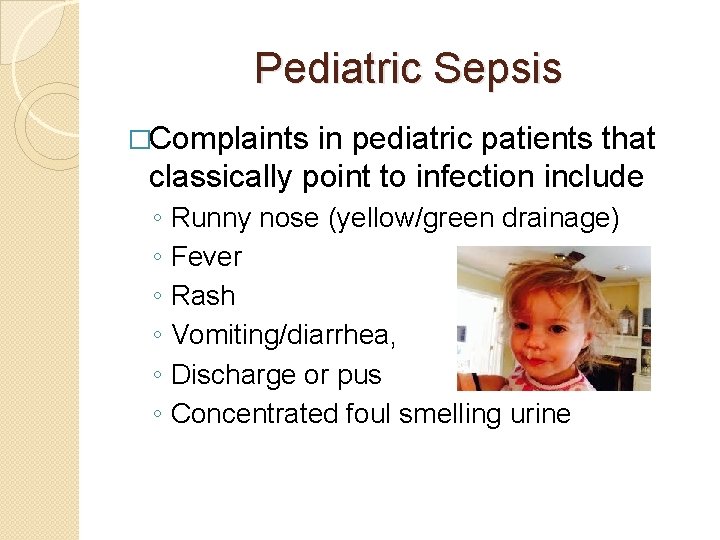 Pediatric Sepsis

□Complaints in pediatric patients that classically point to infection include

◦ Runny nose (yellow/green drainage)
◦ Fever
◦ Rash
◦ Vomiting/diarrhea,
◦ Discharge or pus
◦ Concentrated foul smelling urine